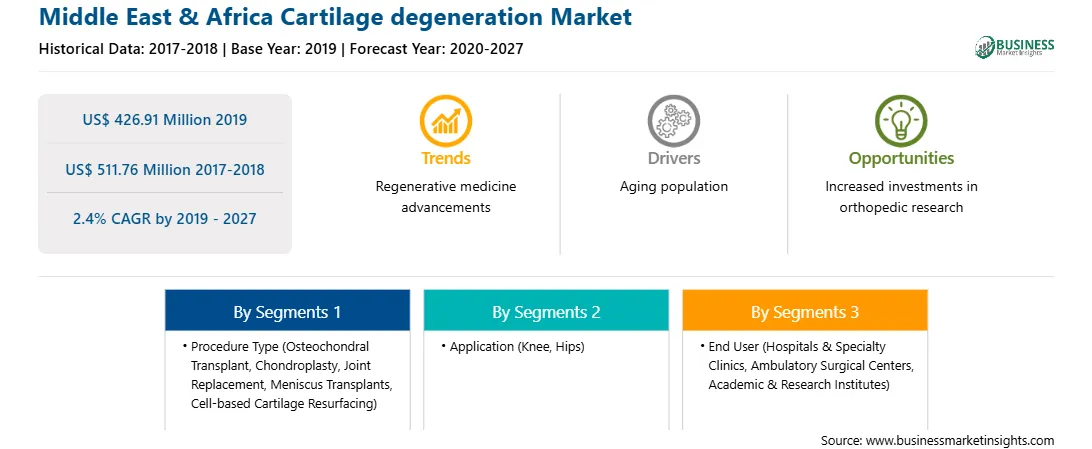 Middle East & Africa Cartilage degeneration Market
Historical Data: 2017-2018 | Base Year: 2019 | Forecast Year: 2020-2027

BUSINESS
Market Insights

US$ 426.91 Million 2019

US$ 511.76 Million 2017-2018

2.4% CAGR by 2019 - 2027

Trends
Regenerative medicine advancements

Drivers
Aging population

Opportunities
Increased investments in orthopedic research

By Segments 1
• Procedure Type (Osteochondral Transplant, Chondroplasty, Joint Replacement, Meniscus Transplants, Cell-based Cartilage Resurfacing)

By Segments 2
• Application (Knee, Hips)

By Segments 3
• End User (Hospitals & Specialty Clinics, Ambulatory Surgical Centers, Academic & Research Institutes)

Source: www.businessmarketinsights.com